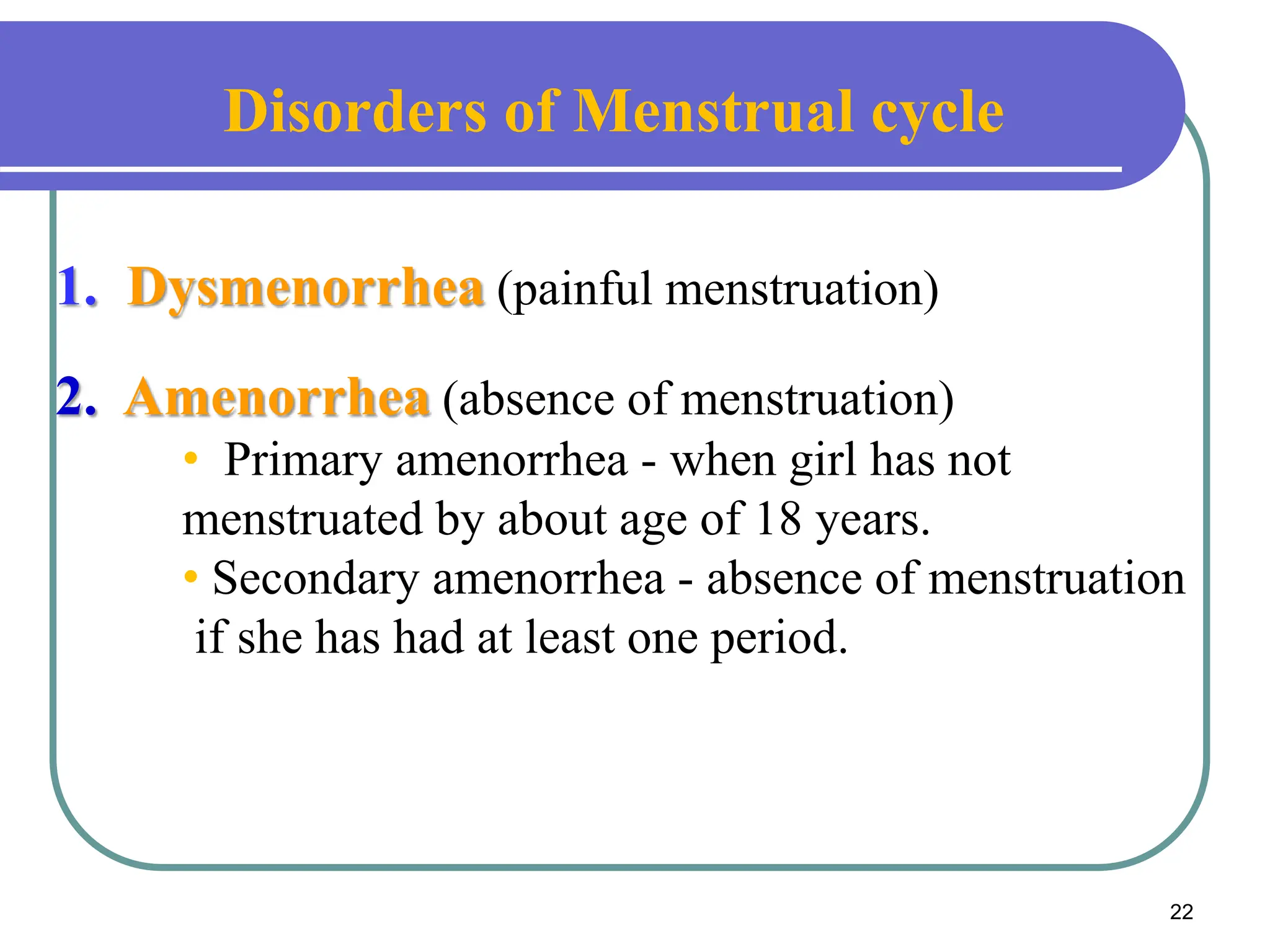 Disorders of Menstrual cycle

1. Dysmenorrhea (painful menstruation)

2. Amenorrhea (absence of menstruation)

• Primary amenorrhea - when girl has not menstruated by about age of 18 years.

• Secondary amenorrhea - absence of menstruation if she has had at least one period.

22